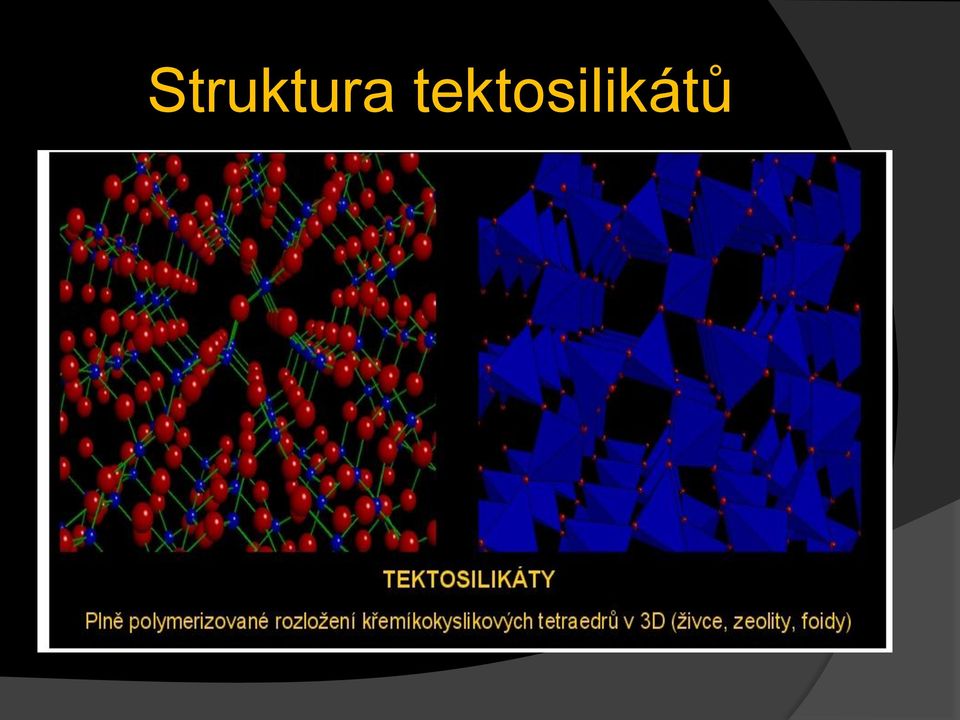 Struktura tektosilikátů

TEKTOSILIKÁTY

Plně polymerizované rozložení křemíkokyslikových tetraedrů v 3D (živce, zeolity, foidy)